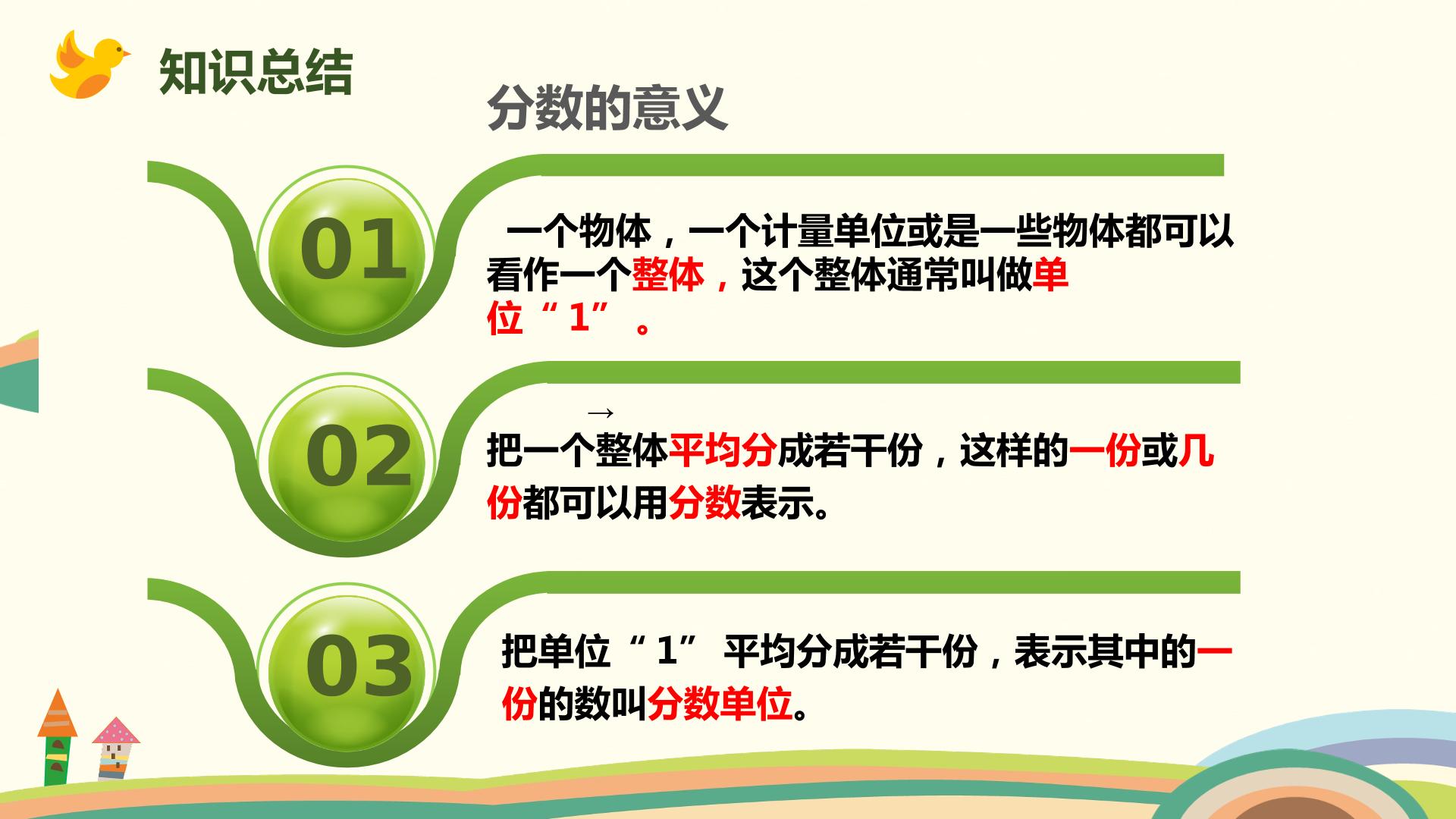 知识总结

分数的意义

01

一个物体，一个计量单位或是一些物体都可以看作一个整体，这个整体通常叫做单位“1”。

02

→

把一个整体平均分成若干份，这样的一份或几份都可以用分数表示。

03

把单位“1”平均分成若干份，表示其中的一份的数叫分数单位。